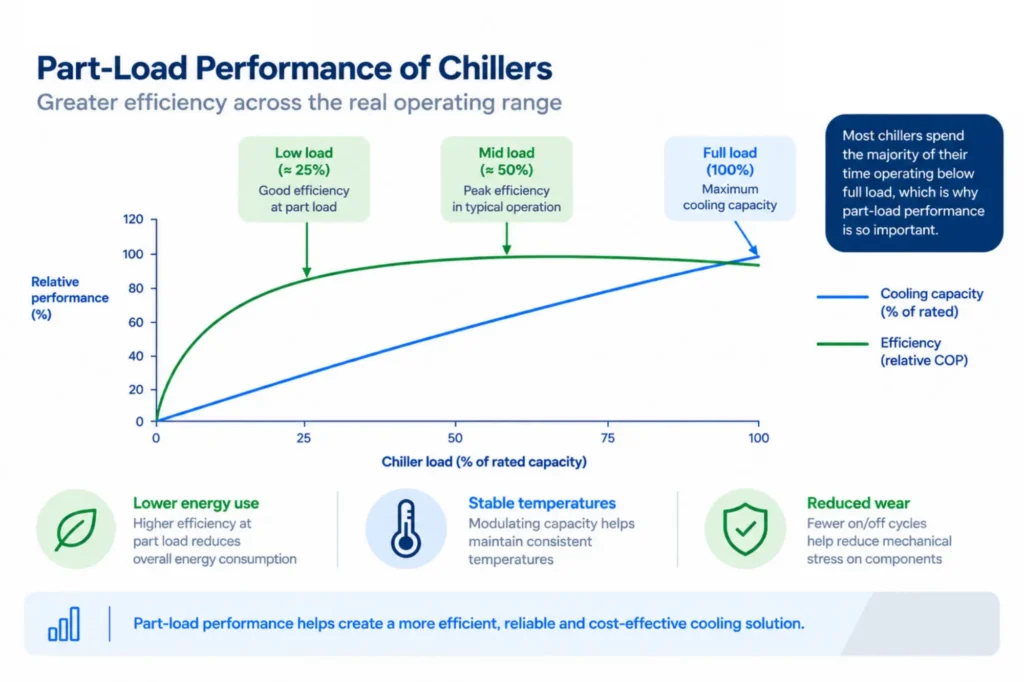 Part-Load Performance of Chillers

Greater efficiency across the real operating range

Low load (≈ 25%)
Good efficiency at part load

Mid load (≈ 50%)
Peak efficiency in typical operation

Full load (100%)
Maximum cooling capacity

Most chillers spend the majority of their time operating below full load, which is why part-load performance is so important.

Relative performance (%)

120
100
80
60
40
20
0

0
25
50
75
100

Chiller load (% of rated capacity)

Cooling capacity (% of rated)

Efficiency (relative COP)

Lower energy use
Higher efficiency at part load reduces overall energy consumption

Stable temperatures
Modulating capacity helps maintain consistent temperatures

Reduced wear
Fewer on/off cycles help reduce mechanical stress on components

Part-load performance helps create a more efficient, reliable and cost-effective cooling solution.